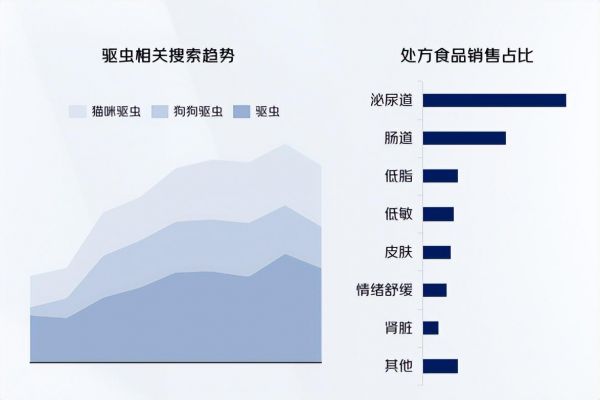 驱虫相关搜索趋势

猫咪驱虫 狗狗驱虫 驱虫

处方食品销售占比

泌尿道
肠道
低脂
低敏
皮肤
情绪舒缓
肾脏
其他